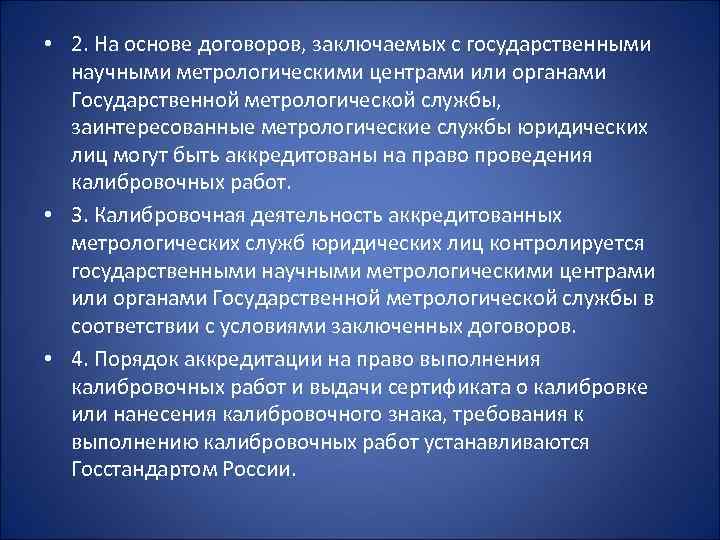 • 2. На основе договоров, заключаемых с государственными научными метрологическими центрами или органами Государственной метрологической службы, заинтересованные метрологические службы юридических лиц могут быть аккредитованы на право проведения калибровочных работ.

• 3. Калибровочная деятельность аккредитованных метрологических служб юридических лиц контролируется государственными научными метрологическими центрами или органами Государственной метрологической службы в соответствии с условиями заключенных договоров.

• 4. Порядок аккредитации на право выполнения калибровочных работ и выдачи сертификата о калибровке или нанесения калибровочного знака, требования к выполнению калибровочных работ устанавливаются Госстандартом России.